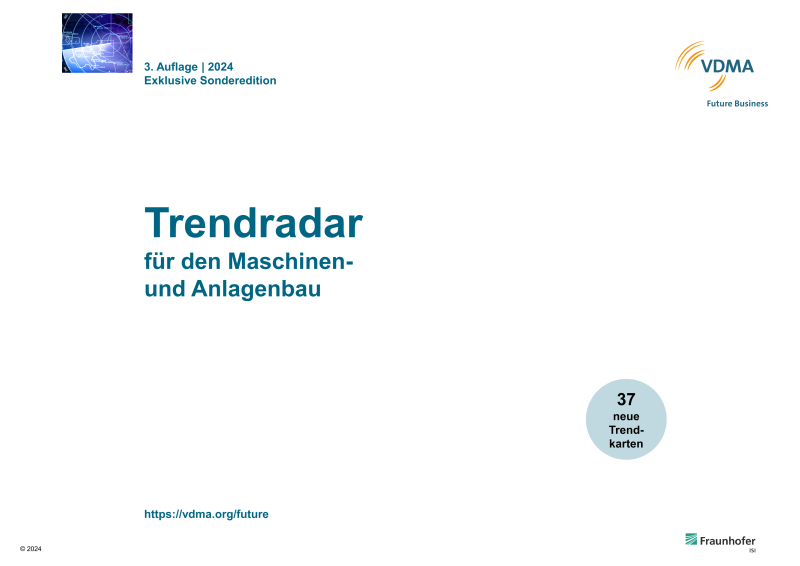 3. Auflage | 2024
Exklusive Sonderedition

VDMA
Future Business

Trendradar
für den Maschinen- und Anlagenbau

37
neue Trendkarten

https://vdma.org/future

© 2024

Fraunhofer
ISI